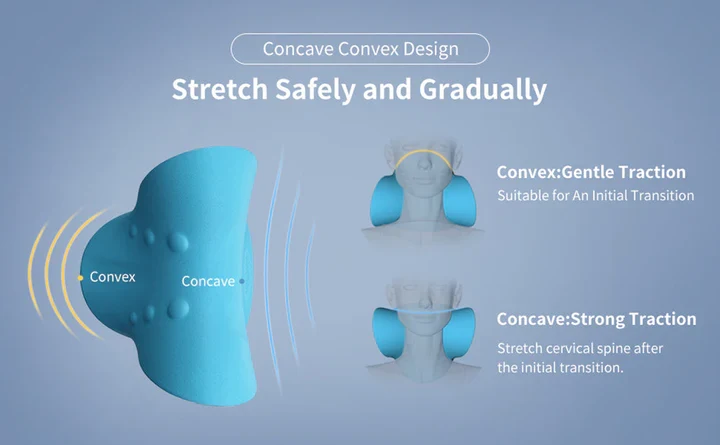 Concave Convex Design

Stretch Safely and Gradually

Convex

Concave

Convex:Gentle Traction

Suitable for An Initial Transition

Concave:Strong Traction

Stretch cervical spine after the initial transition.